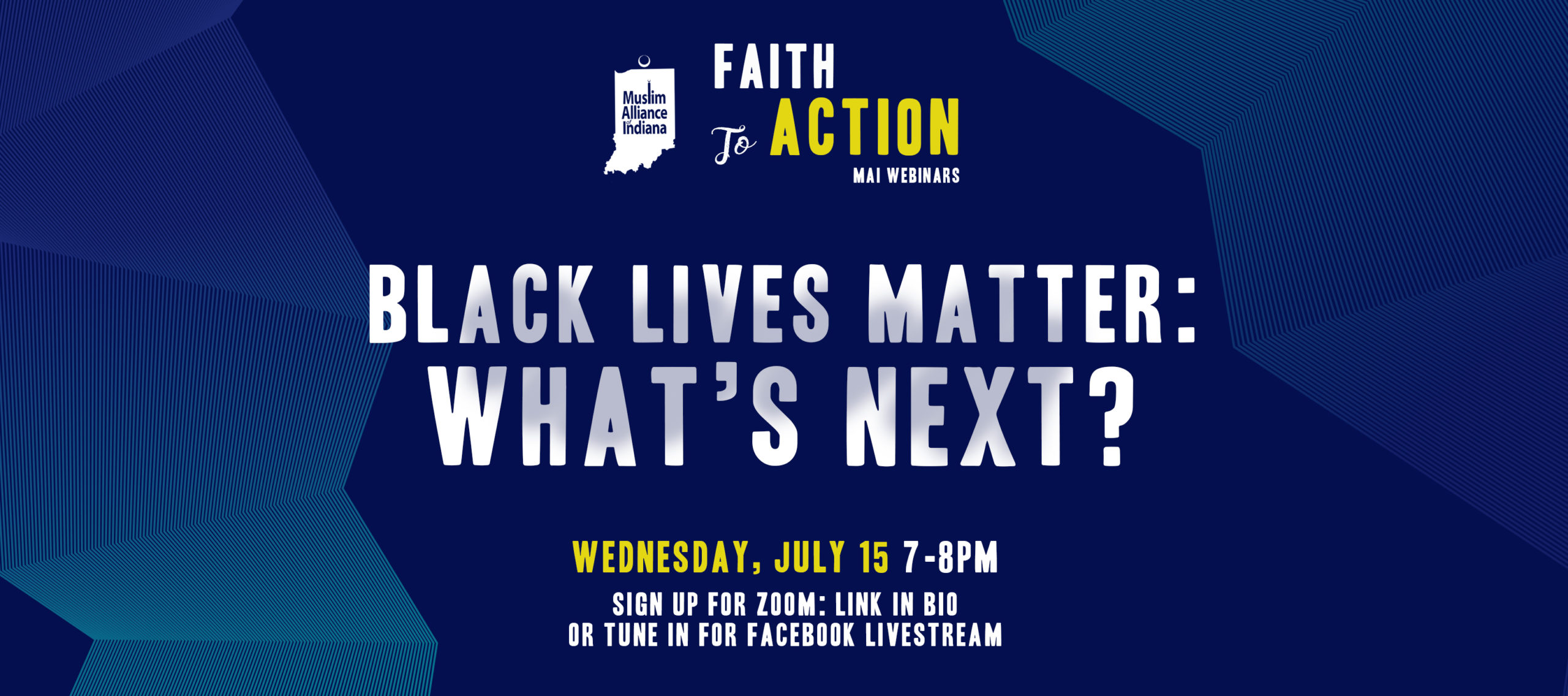 Muslim Alliance of Indiana

FAITH To ACTION
MAI WEBINARS

BLACK LIVES MATTER: WHAT'S NEXT?

WEDNESDAY, JULY 15 7-8PM
SIGN UP FOR ZOOM: LINK IN BIO
OR TUNE IN FOR FACEBOOK LIVESTREAM